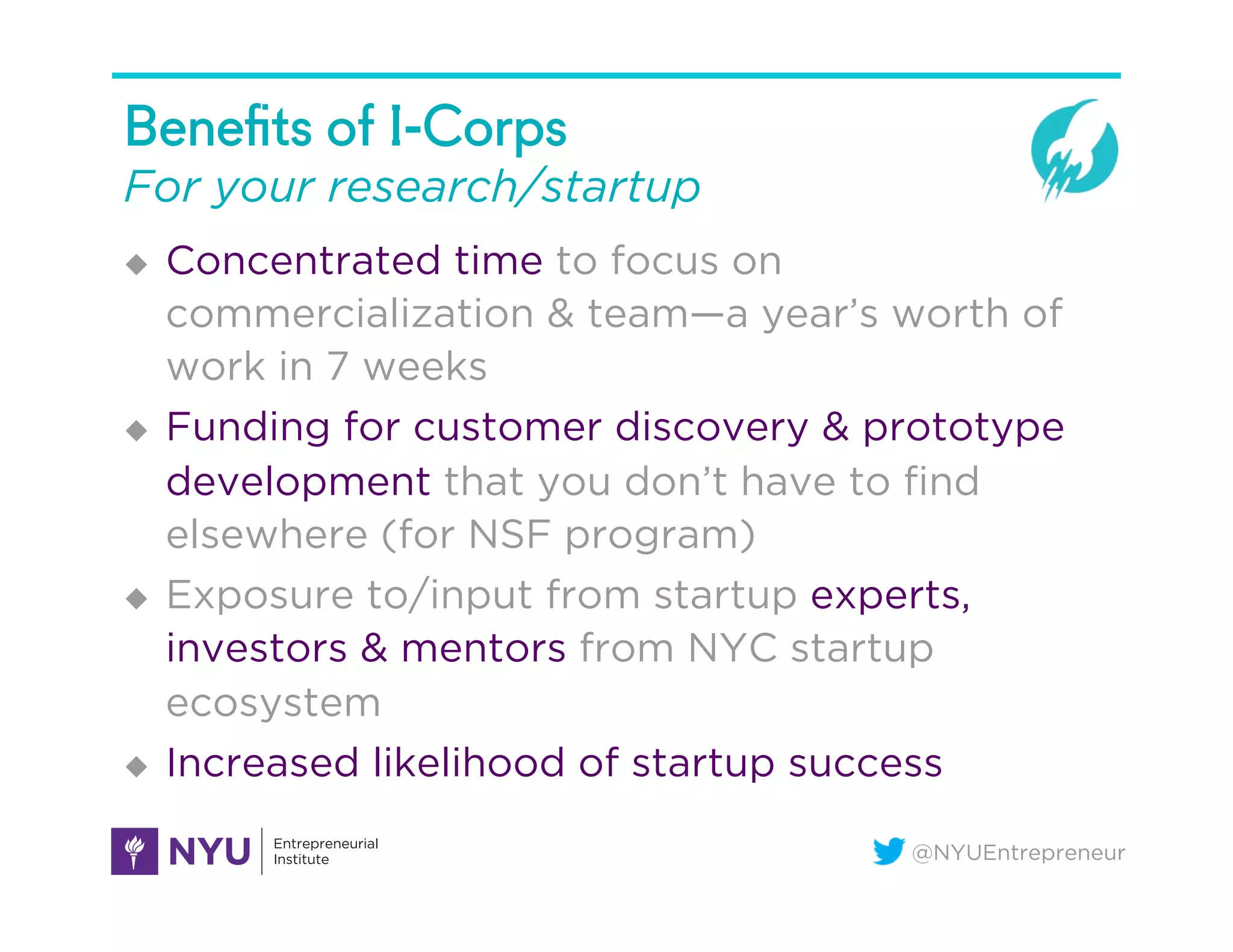 Benefits of I-Corps
For your research/startup

◆ Concentrated time to focus on commercialization & team—a year's worth of work in 7 weeks

◆ Funding for customer discovery & prototype development that you don't have to find elsewhere (for NSF program)

◆ Exposure to/input from startup experts, investors & mentors from NYC startup ecosystem

◆ Increased likelihood of startup success

NYU Entrepreneurial Institute

@NYUEntrepreneur